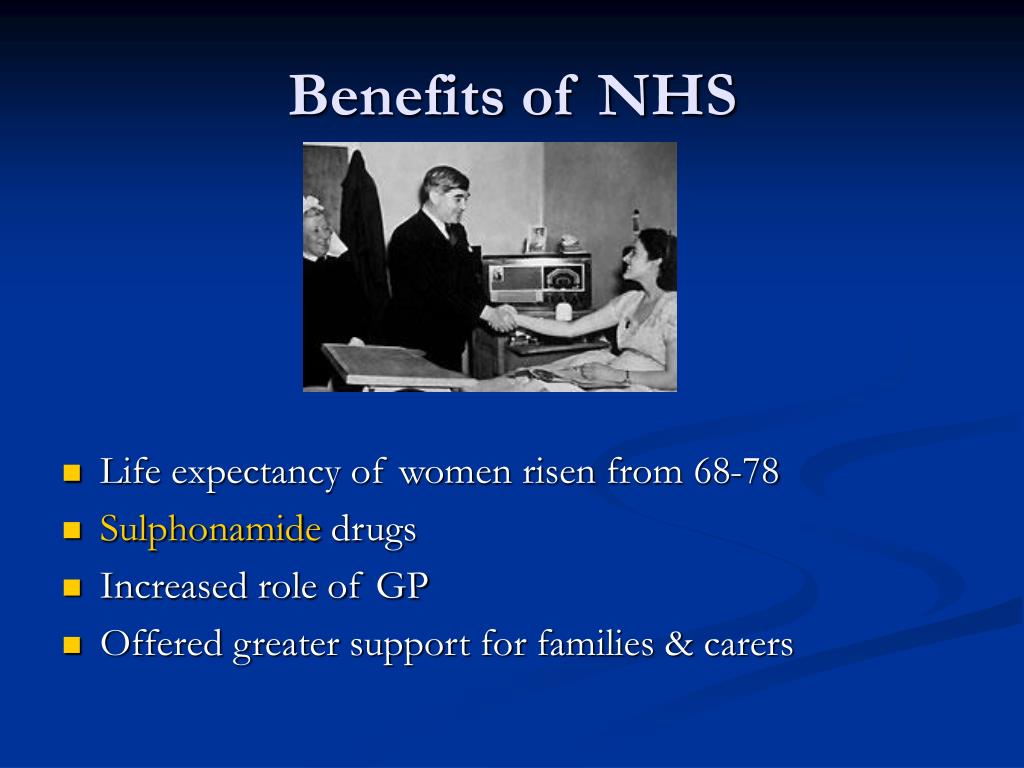 Benefits of NHS

- Life expectancy of women risen from 68-78
- Sulphonamide drugs
- Increased role of GP
- Offered greater support for families & carers